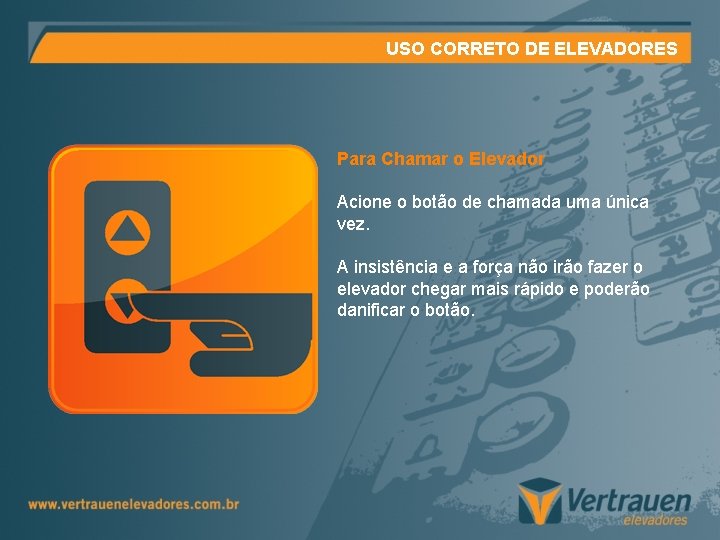 USO CORRETO DE ELEVADORES

Para Chamar o Elevador

Acione o botão de chamada uma única vez.

A insistência e a força não irão fazer o elevador chegar mais rápido e poderão danificar o botão.

www.vertrauenelevadores.com.br

Vertrauen
elevadores